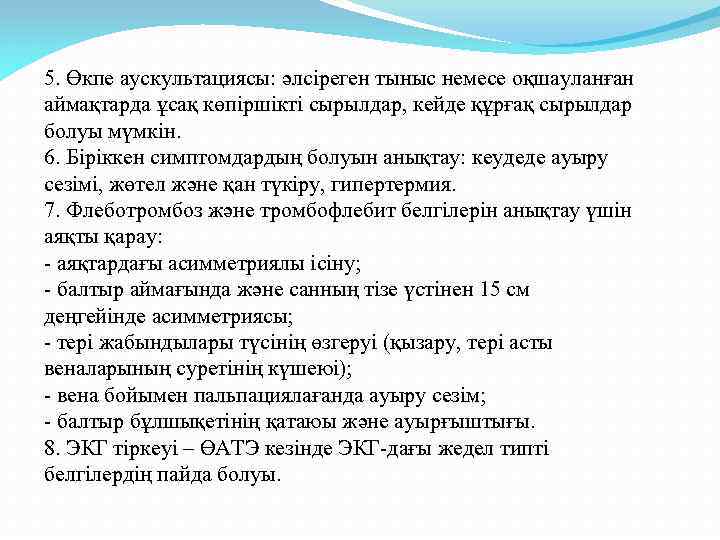 5. Өкпе аускультациясы: әлсіреген тыныс немесе оқшауланған аймақтарда ұсақ көпіршікті сырылдар, кейде құрғақ сырылдар болуы мүмкін.
6. Біріккен симптомдардың болуын анықтау: кеудеде ауыру сезімі, жөтел және қан түкіру, гипертермия.
7. Флеботромбоз және тромбофлебит белгілерін анықтау үшін аяқты қарау:
- аяқтардағы асимметриялы ісіну;
- балтыр аймағында және санның тізе үстінен 15 см деңгейінде асимметриясы;
- тері жабындылары түсінің өзгеруі (қызару, тері асты веналарының суретінің күшеюі);
- вена бойымен пальпациялағанда ауыру сезім;
- балтыр бұлшықетінің қатаюы және ауырғыштығы.
8. ЭКГ тіркеуі – ӨАТЭ кезінде ЭКГ-дағы жедел типті белгілердің пайда болуы.